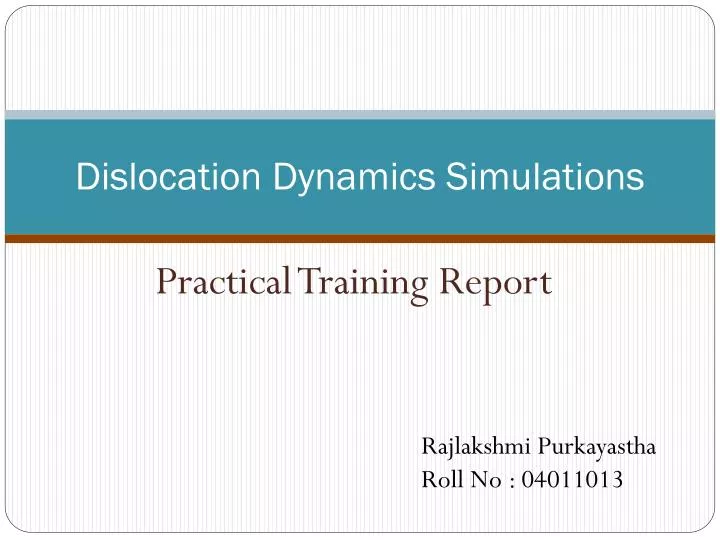 Dislocation Dynamics Simulations

Practical Training Report

Rajlakshmi Purkayastha
Roll No : 04011013